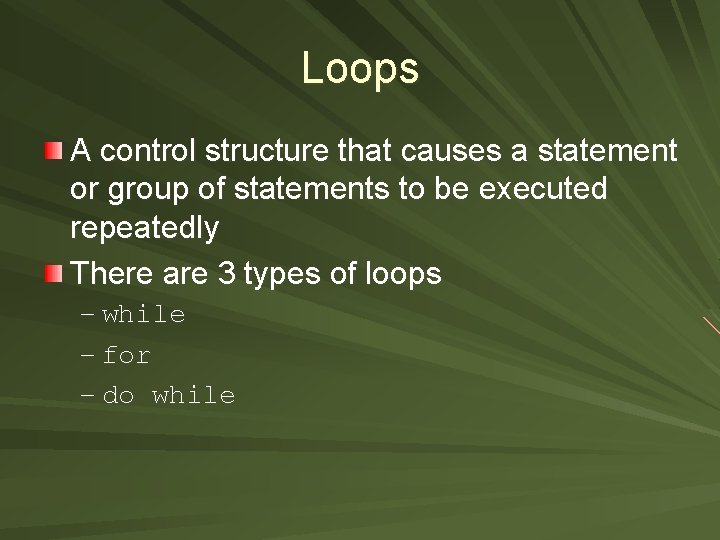 Loops

A control structure that causes a statement or group of statements to be executed repeatedly

There are 3 types of loops

– while

– for

– do while